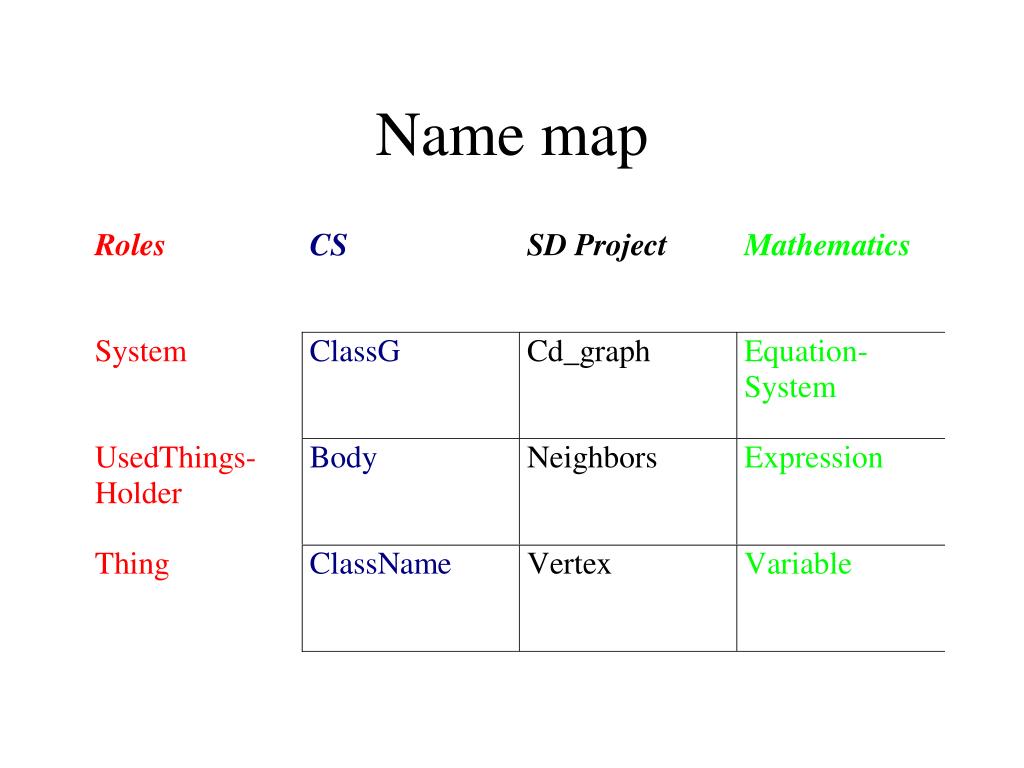 Name map

| Roles | CS | SD Project | Mathematics |
|---|---|---|---|
| System | ClassG | Cd_graph | Equation-System |
| UsedThings-Holder | Body | Neighbors | Expression |
| Thing | ClassName | Vertex | Variable |